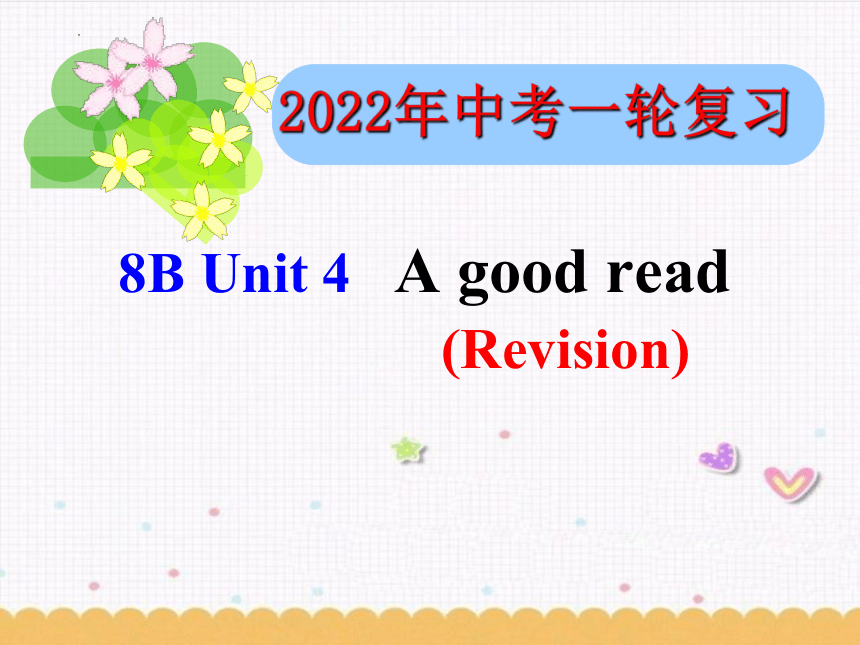 2022年中考一轮复习

8B Unit 4 A good read

(Revision)